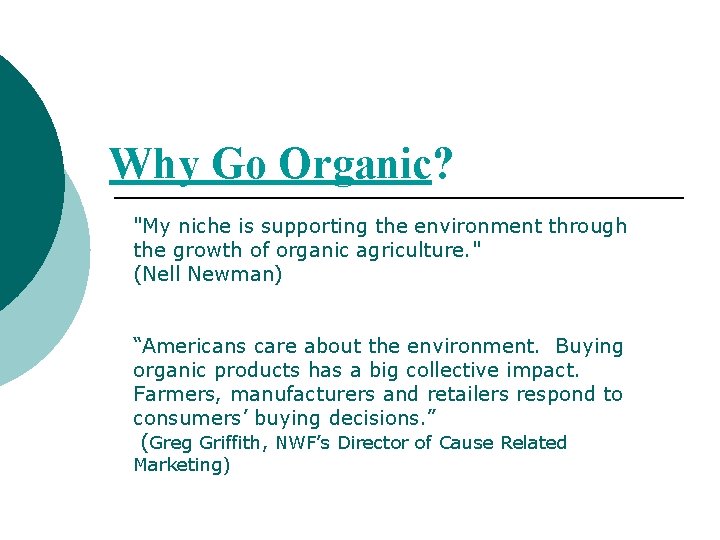 Why Go Organic?

"My niche is supporting the environment through the growth of organic agriculture."
(Nell Newman)

“Americans care about the environment. Buying organic products has a big collective impact. Farmers, manufacturers and retailers respond to consumers’ buying decisions.”
(Greg Griffith, NWF’s Director of Cause Related Marketing)